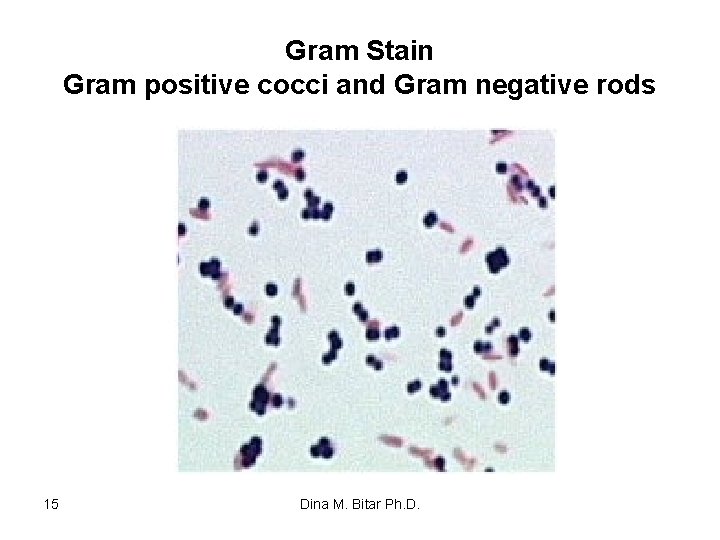 Gram Stain
Gram positive cocci and Gram negative rods

15

Dina M. Bitar Ph.D.